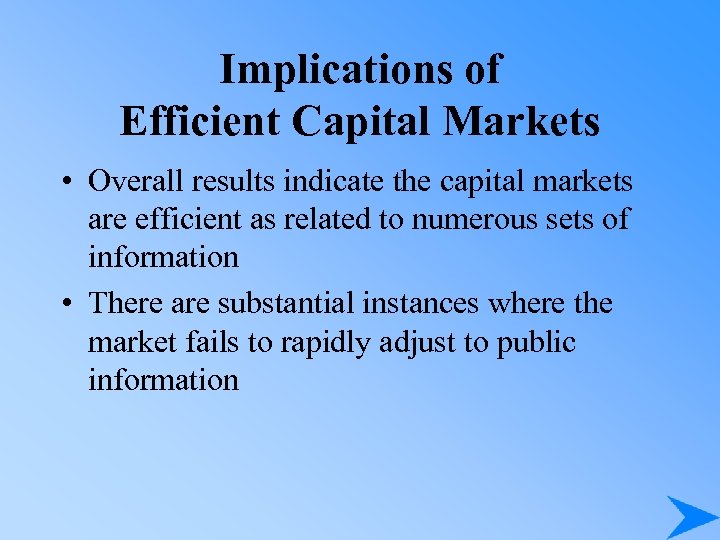 Implications of Efficient Capital Markets

• Overall results indicate the capital markets are efficient as related to numerous sets of information

• There are substantial instances where the market fails to rapidly adjust to public information